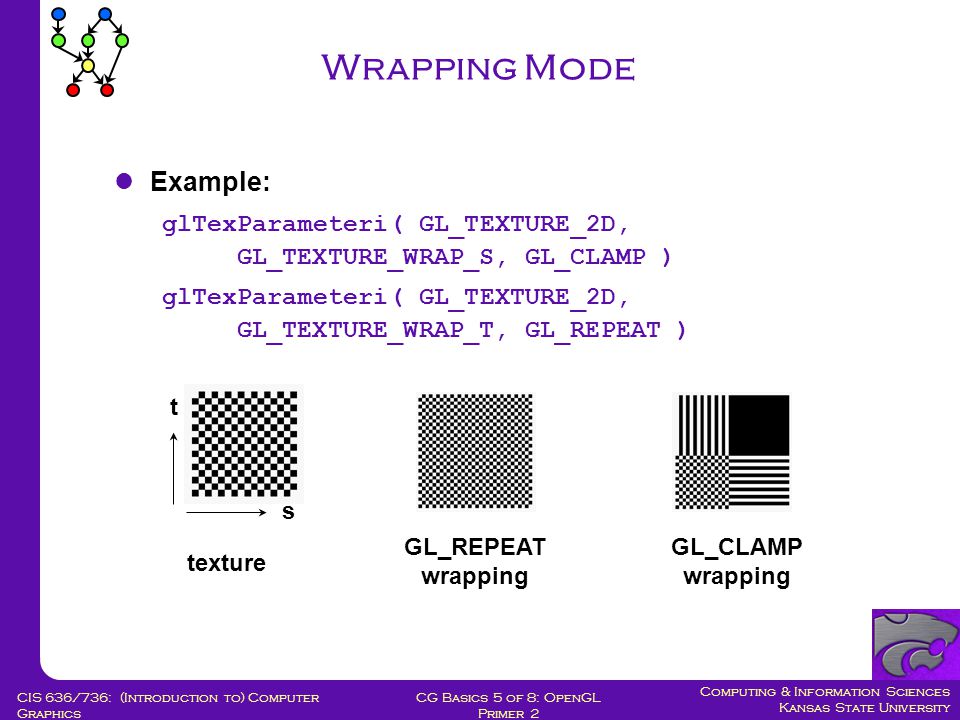 Wrapping Mode

Example:

glTexParameteri( GL_TEXTURE_2D,
GL_TEXTURE_WRAP_S, GL_CLAMP )

glTexParameteri( GL_TEXTURE_2D,
GL_TEXTURE_WRAP_T, GL_REPEAT )

t

s

texture

GL_REPEAT wrapping

GL_CLAMP wrapping

CIS 636/736: (Introduction to) Computer Graphics

CG Basics 5 of 8: OpenGL Primer 2

Computing & Information Sciences
Kansas State University